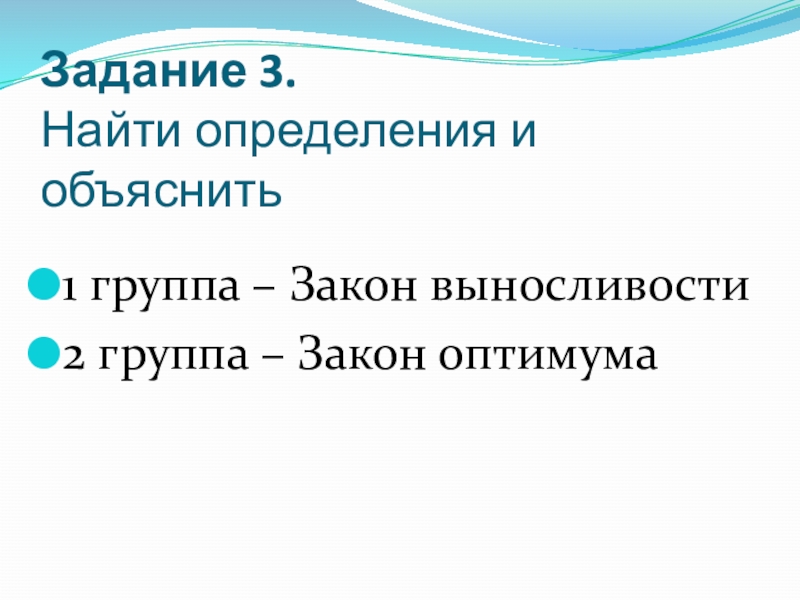 Задание 3.
Найти определения и объяснить

1 группа – Закон выносливости
2 группа – Закон оптимума